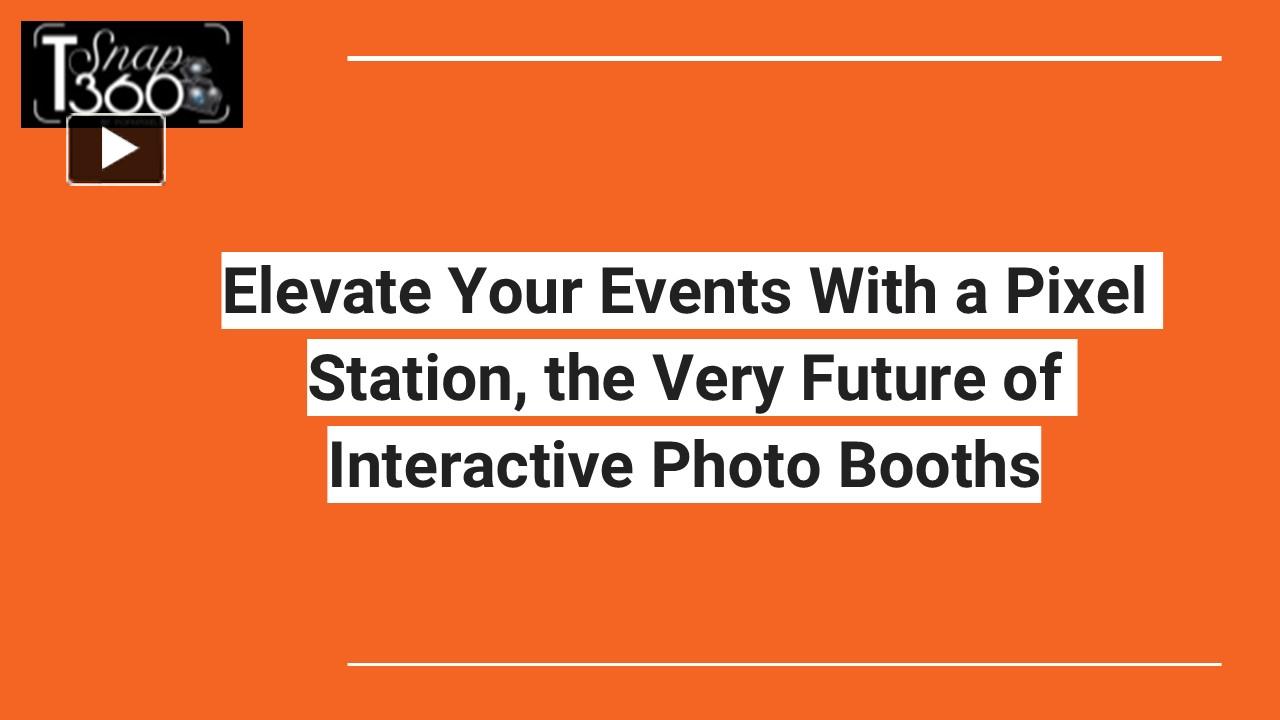 T Snap 360

Elevate Your Events With a Pixel Station, the Very Future of Interactive Photo Booths